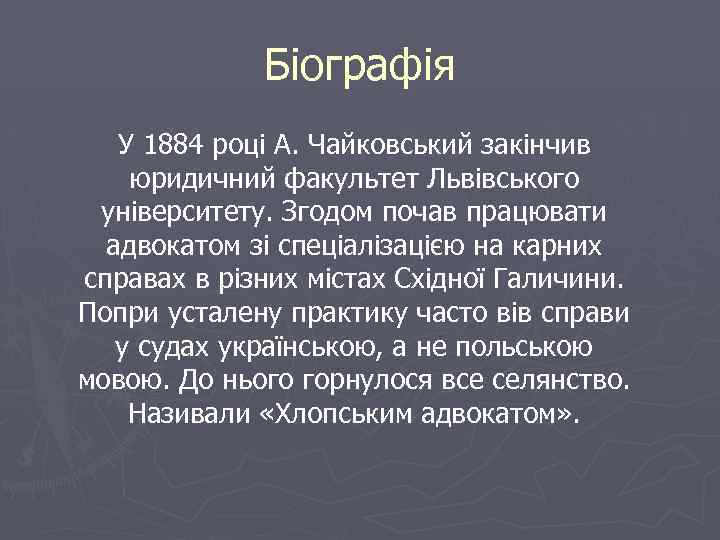 Біографія

У 1884 році А. Чайковський закінчив юридичний факультет Львівського університету. Згодом почав працювати адвокатом зі спеціалізацією на карних справах в різних містах Східної Галичини. Попри усталену практику часто вів справи у судах українською, а не польською мовою. До нього горнулося все селянство. Називали «Хлопським адвокатом».